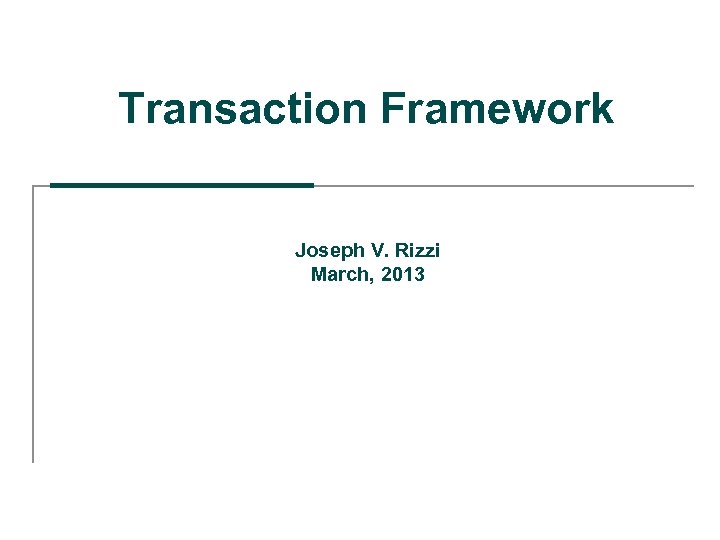 Transaction Framework

Joseph V. Rizzi
March, 2013